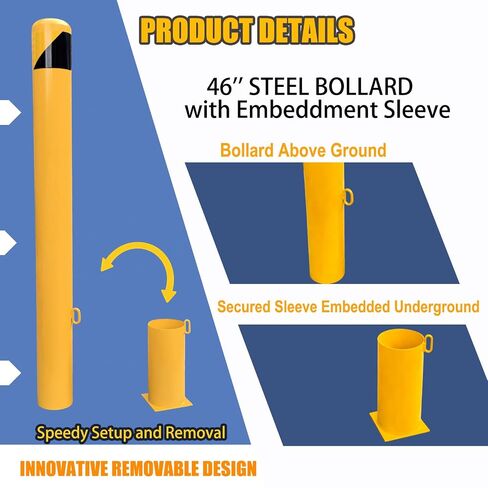 PRODUCT DETAILS

46'' STEEL BOLLARD
with Embeddment Sleeve

Bollard Above Ground

Secured Sleeve Embedded Underground

Speedy Setup and Removal

INNOVATIVE REMOVABLE DESIGN